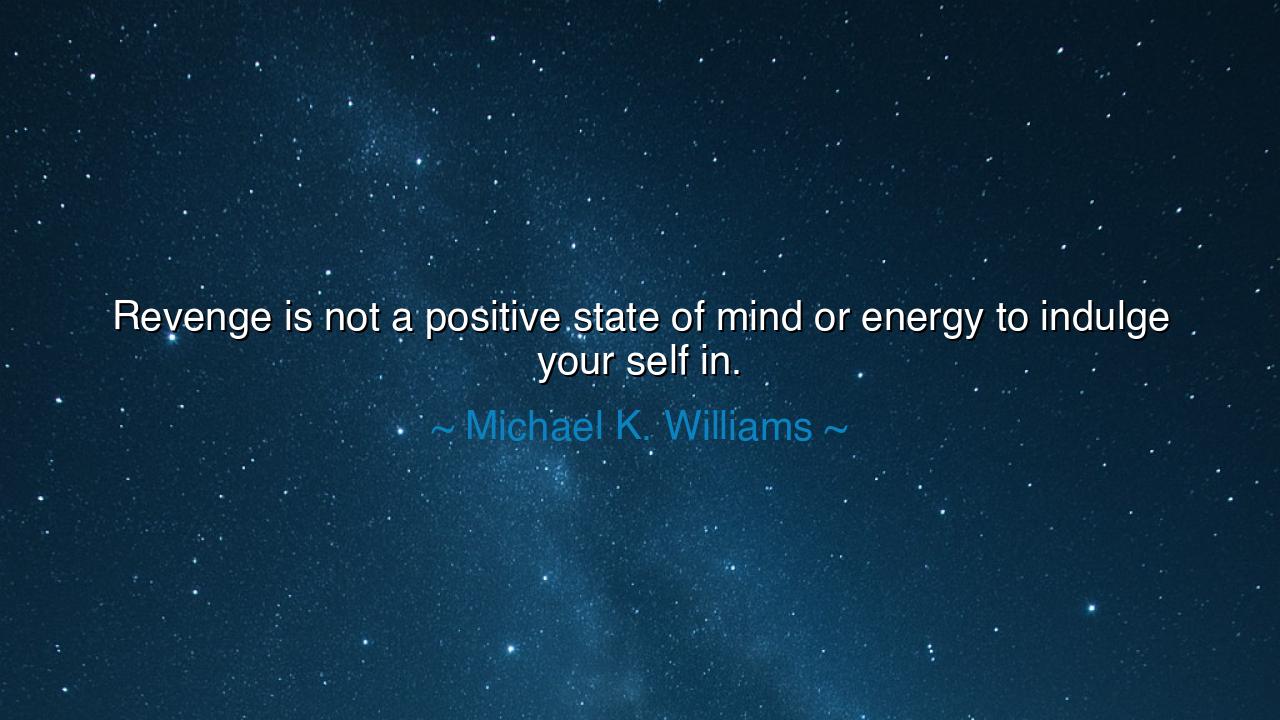 Revenge is not a positive state of mind or energy to indulge your self in.

~ Michael K. Williams ~